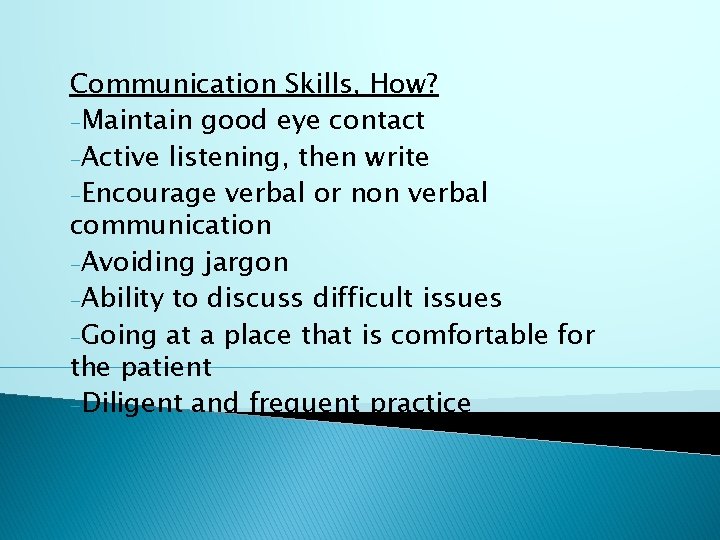 Communication Skills, How?
-Maintain good eye contact
-Active listening, then write
-Encourage verbal or non verbal communication
-Avoiding jargon
-Ability to discuss difficult issues
-Going at a place that is comfortable for the patient
-Diligent and frequent practice